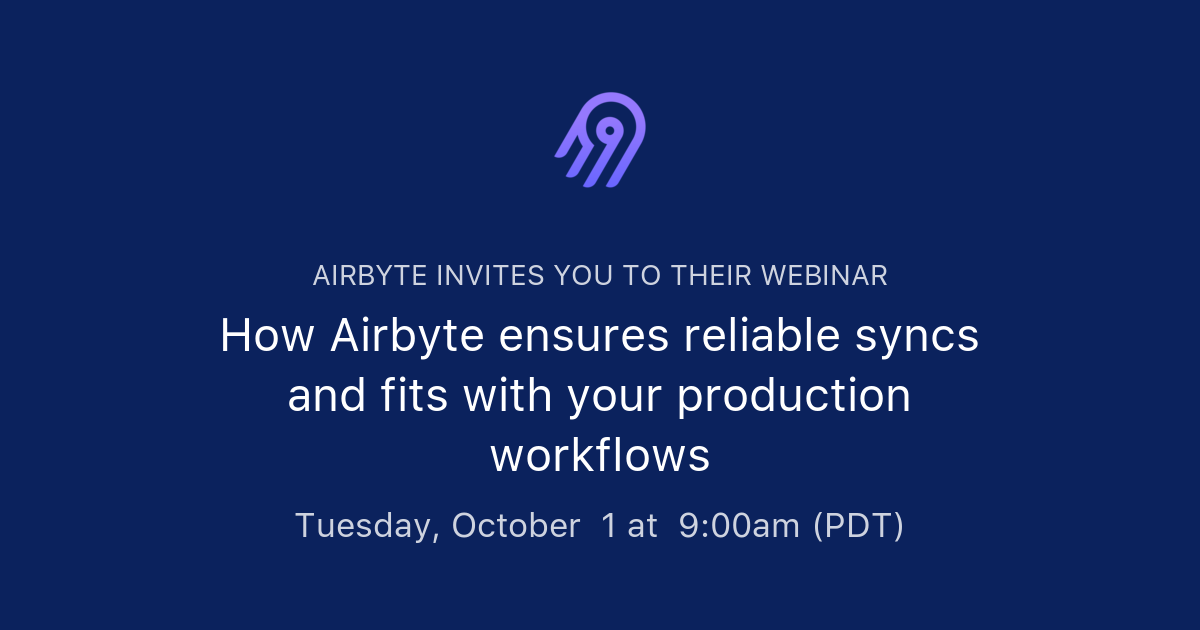 AIRBYTE INVITES YOU TO THEIR WEBINAR

How Airbyte ensures reliable syncs and fits with your production workflows

Tuesday, October 1 at 9:00am (PDT)